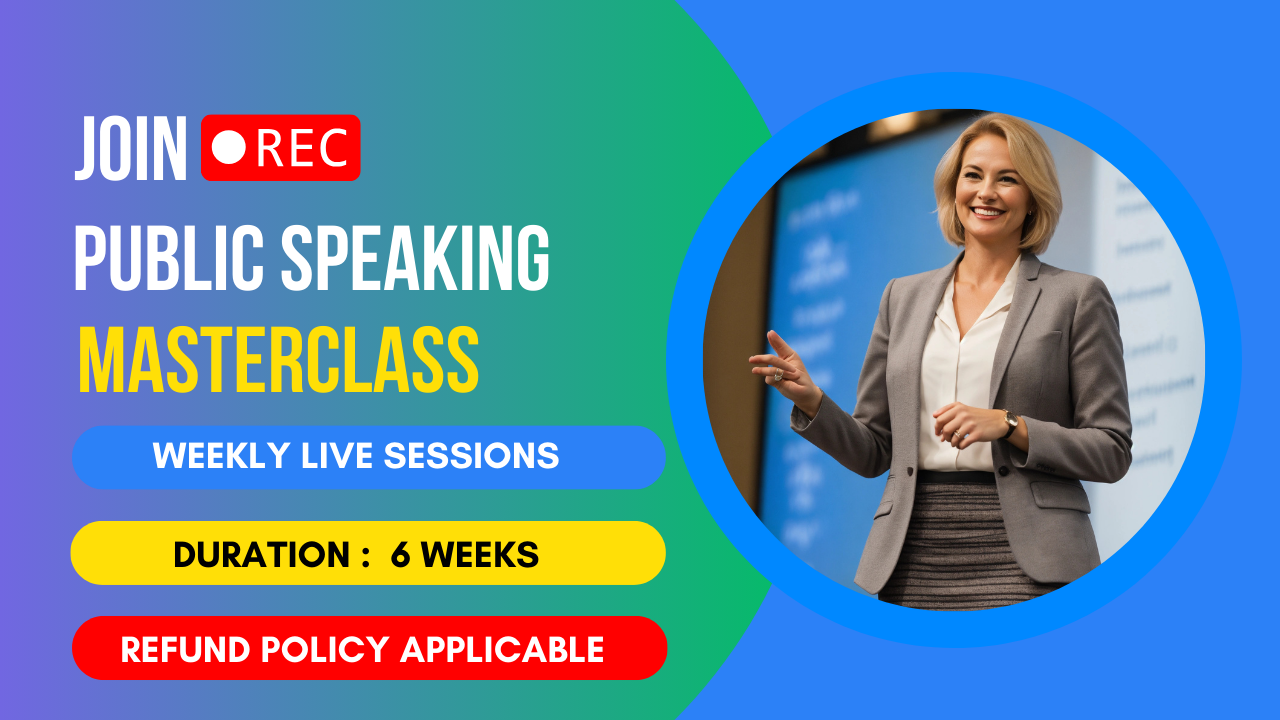 JOIN REC

PUBLIC SPEAKING

MASTERCLASS

WEEKLY LIVE SESSIONS

DURATION : 6 WEEKS

REFUND POLICY APPLICABLE